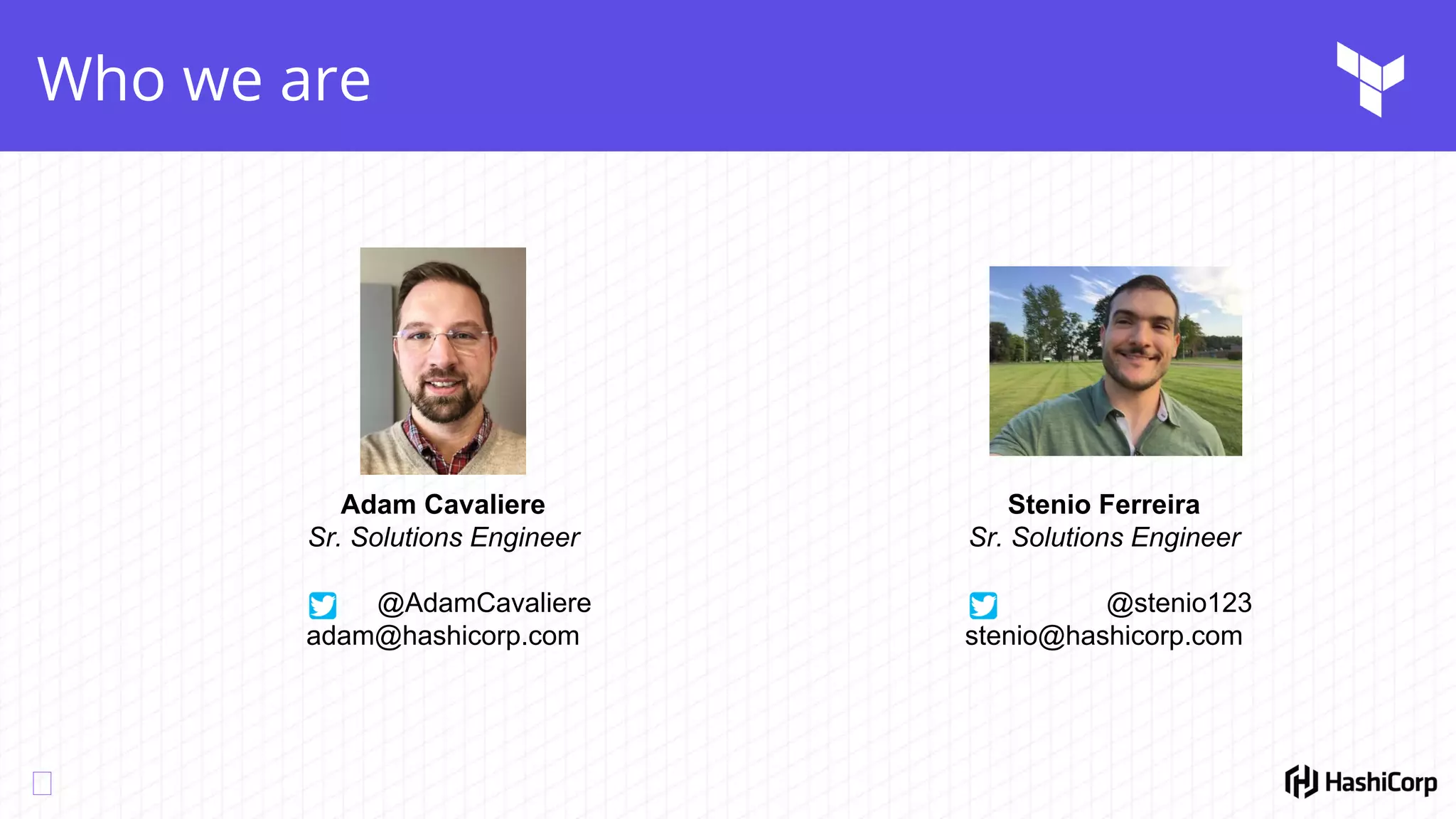 Who we are

Adam Cavaliere
Sr. Solutions Engineer

@AdamCavaliere
adam@hashicorp.com

Stenio Ferreira
Sr. Solutions Engineer

@stenio123
stenio@hashicorp.com

HashiCorp